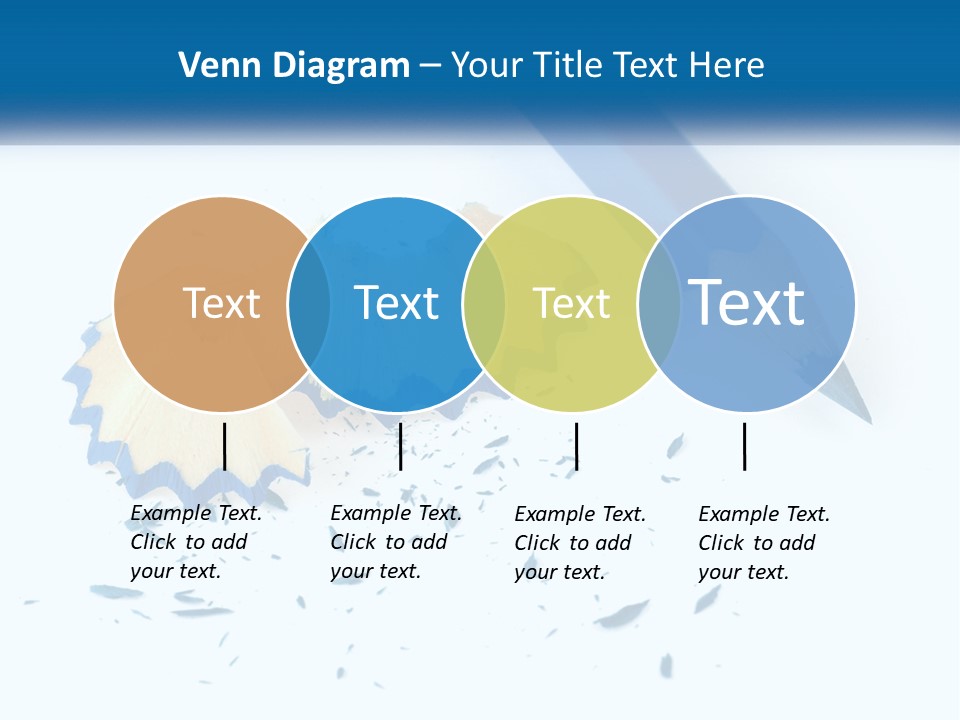 Venn Diagram – Your Title Text Here

Text

Text

Text

Text

Example Text. Click to add your text.

Example Text. Click to add your text.

Example Text. Click to add your text.

Example Text. Click to add your text.